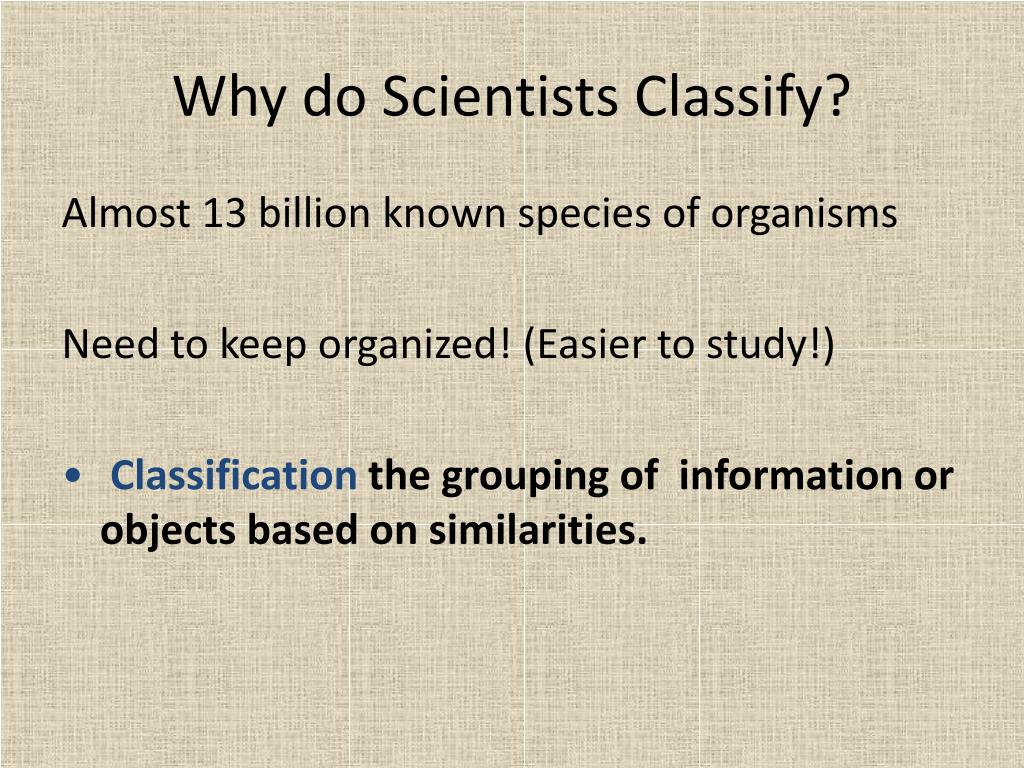 Why do Scientists Classify?

Almost 13 billion known species of organisms

Need to keep organized! (Easier to study!)

• Classification the grouping of information or objects based on similarities.